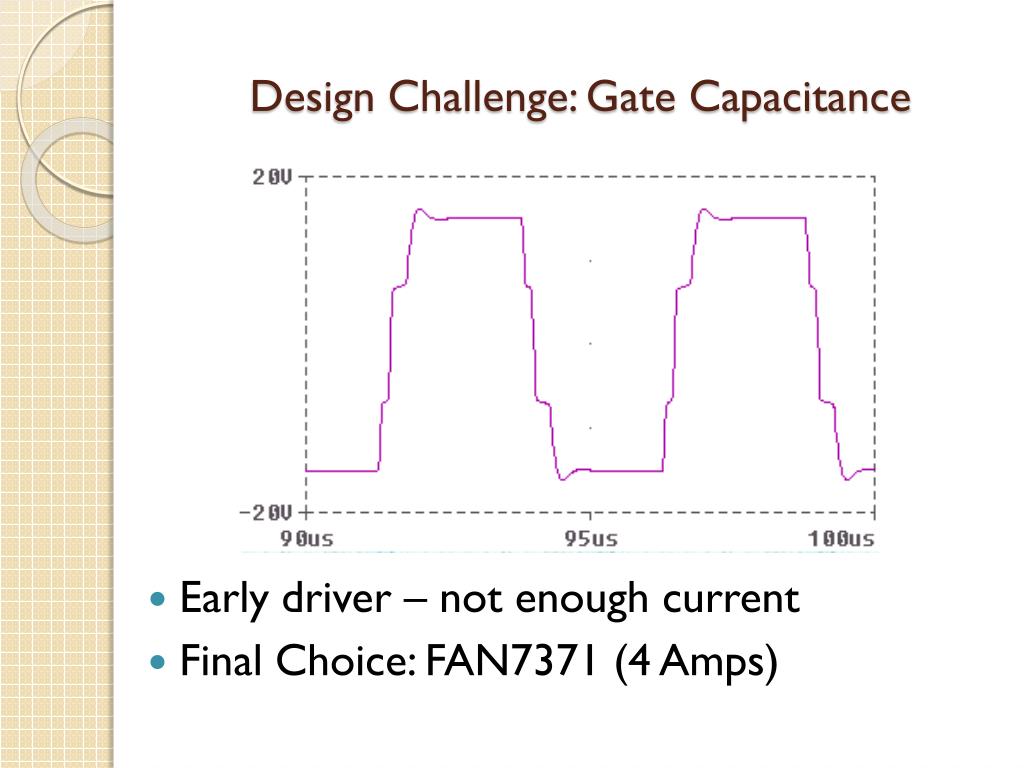 Design Challenge: Gate Capacitance

20V

-20V

90us

95us

100us

Early driver – not enough current
Final Choice: FAN7371 (4 Amps)